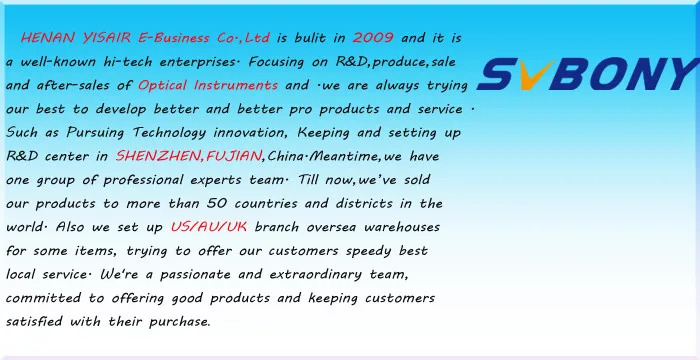 HENAN YISAIR E-Business Co.,Ltd is bulit in 2009 and it is a well-known hi-tech enterprises. Focusing on R&D,produce,sale and after-sales of Optical Instruments and .we are always trying our best to develop better and better pro products and service . Such as Pursuing Technology innovation, Keeping and setting up R&D center in SHENZHEN,FUJIAN,China.Meantime,we have one group of professional experts team. Till now,we've sold our products to more than 50 countries and districts in the world. Also we set up US/AU/UK branch oversea warehouses for some items, trying to offer our customers speedy best local service. We're a passionate and extraordinary team, committed to offering good products and keeping customers satisfied with their purchase.

SVBONY